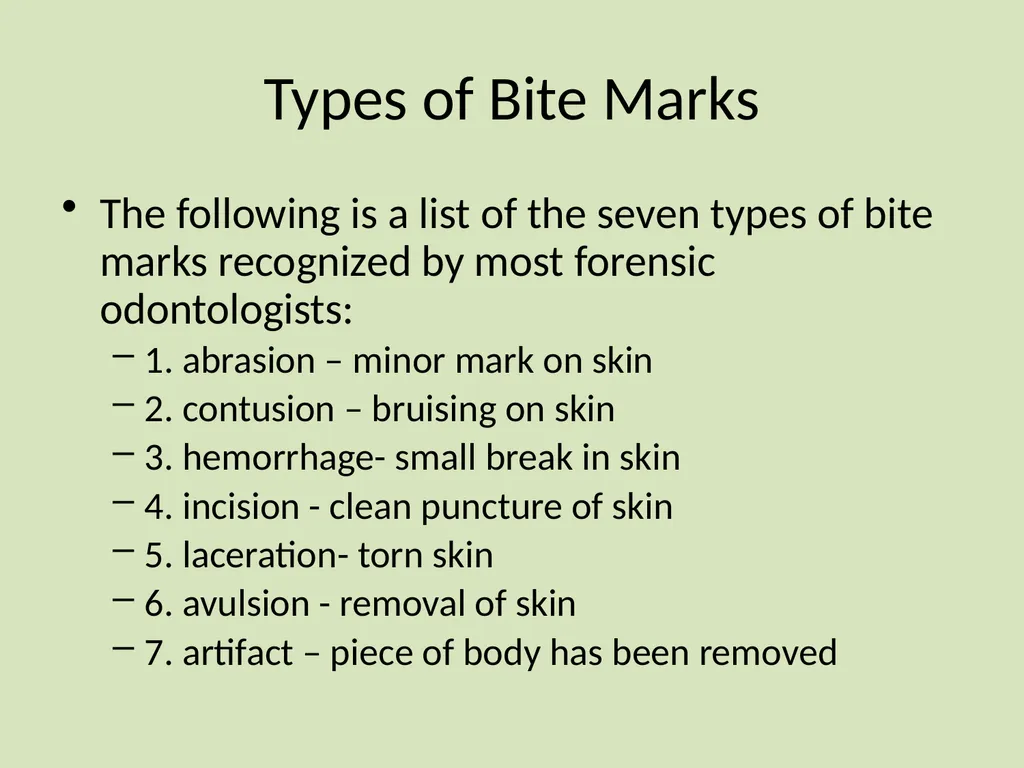 Types of Bite Marks

• The following is a list of the seven types of bite marks recognized by most forensic odontologists:

– 1. abrasion – minor mark on skin
– 2. contusion – bruising on skin
– 3. hemorrhage- small break in skin
– 4. incision - clean puncture of skin
– 5. laceration- torn skin
– 6. avulsion - removal of skin
– 7. artifact – piece of body has been removed